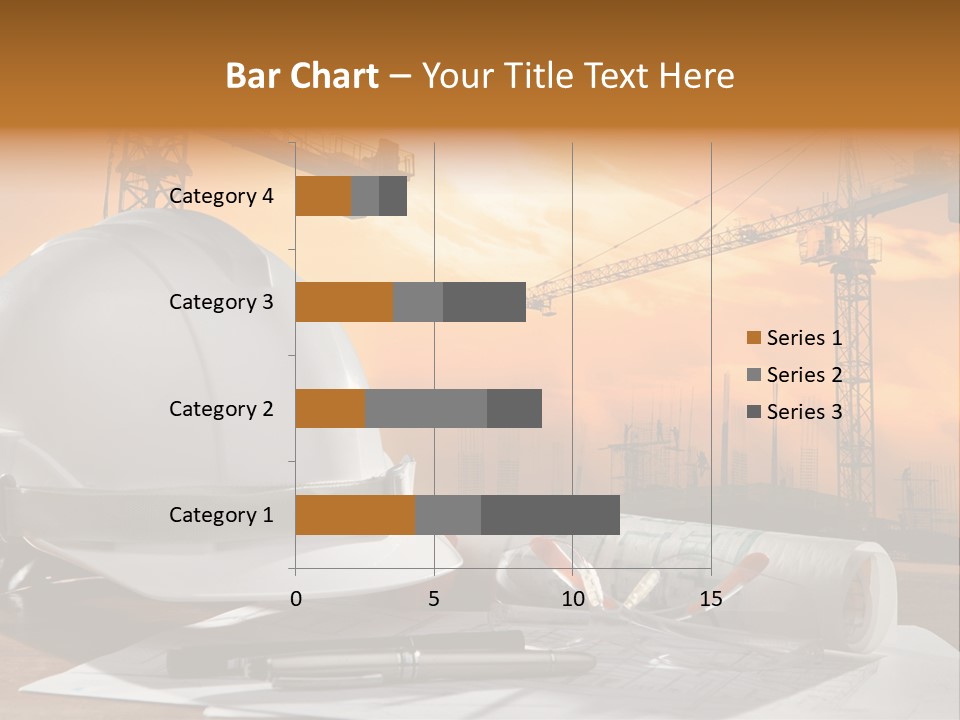 Bar Chart – Your Title Text Here

Category 4
Category 3
Category 2
Category 1

0
5
10
15

Series 1
Series 2
Series 3